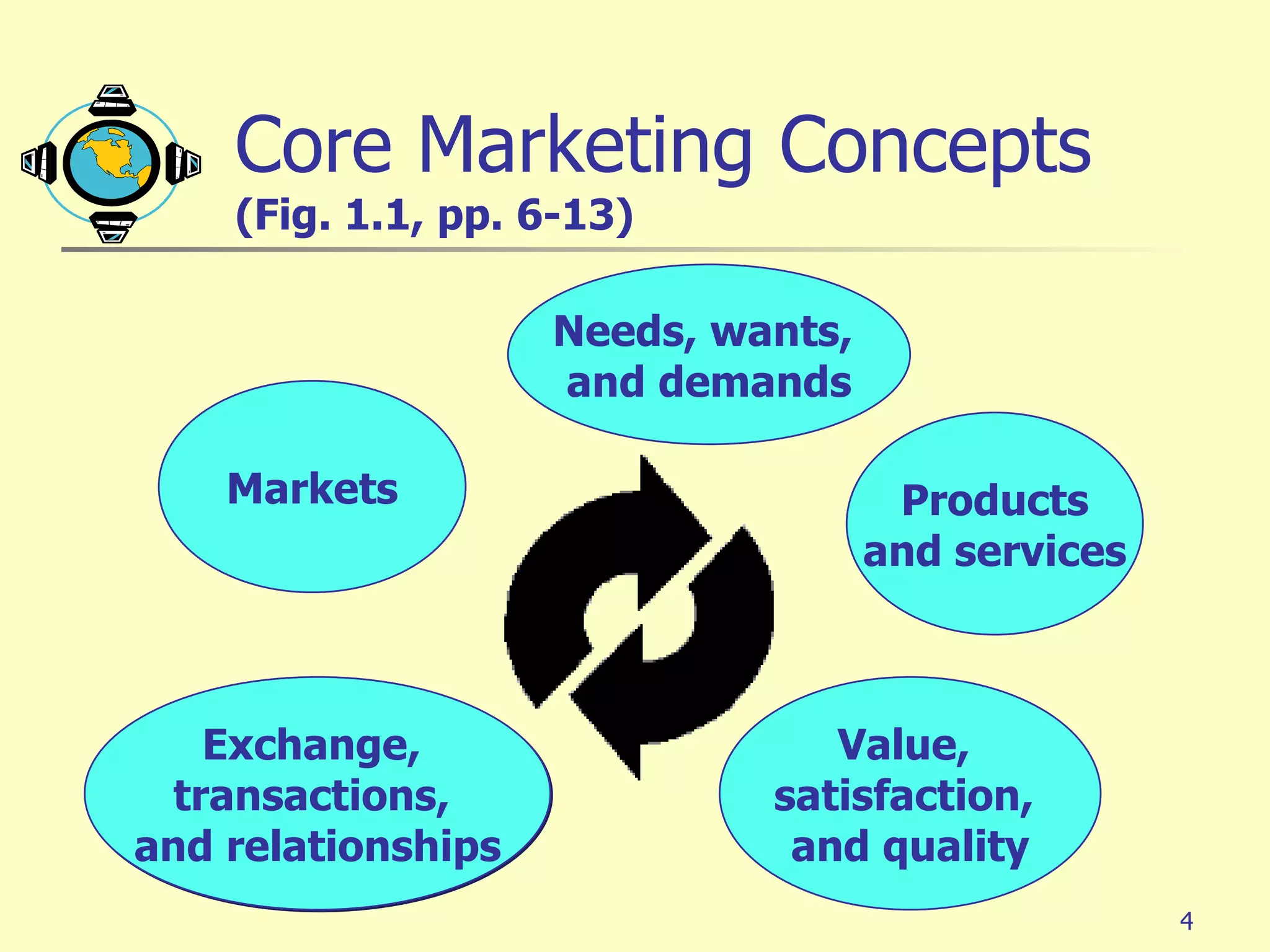 Core Marketing Concepts
(Fig. 1.1, pp. 6-13)

Needs, wants, and demands

Markets

Products and services

Exchange, transactions, and relationships

Value, satisfaction, and quality

4